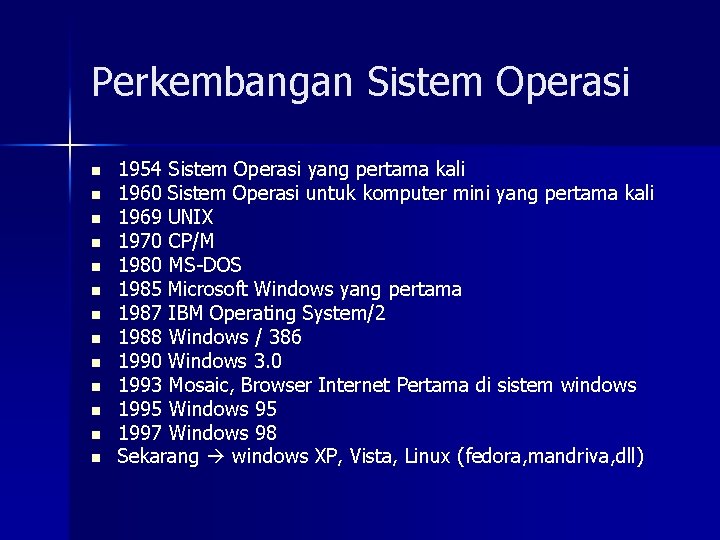 Perkembangan Sistem Operasi

- 1954 Sistem Operasi yang pertama kali
- 1960 Sistem Operasi untuk komputer mini yang pertama kali
- 1969 UNIX
- 1970 CP/M
- 1980 MS-DOS
- 1985 Microsoft Windows yang pertama
- 1987 IBM Operating System/2
- 1988 Windows / 386
- 1990 Windows 3.0
- 1993 Mosaic, Browser Internet Pertama di sistem windows
- 1995 Windows 95
- 1997 Windows 98
- Sekarang → windows XP, Vista, Linux (fedora,mandriva,dll)